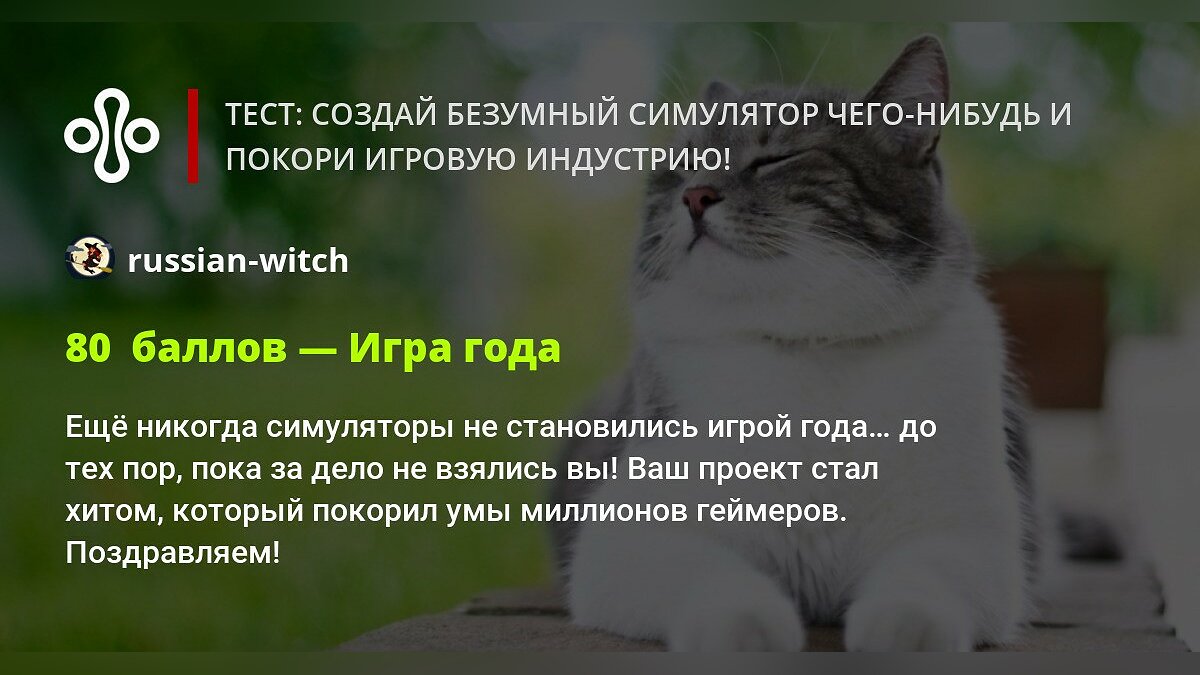 ТЕСТ: СОЗДАЙ БЕЗУМНЫЙ СИМУЛЯТОР ЧЕГО-НИБУДЬ И ПОКОРИ ИГРОВУЮ ИНДУСТРИЮ!

russian-witch

80 баллов — Игра года

Ещё никогда симуляторы не становились игрой года… до тех пор, пока за дело не взялись вы! Ваш проект стал хитом, который покорил умы миллионов геймеров. Поздравляем!